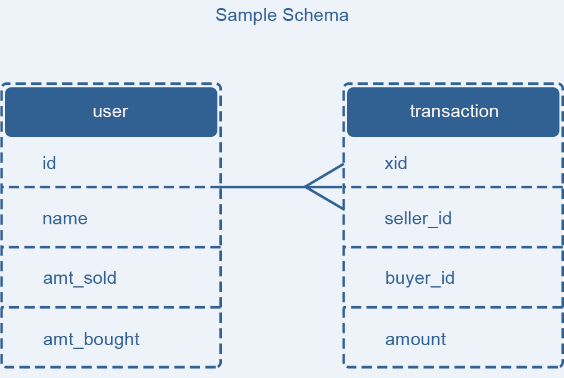 Sample Schema

user
id
name
amt_sold
amt_bought

transaction
xid
seller_id
buyer_id
amount